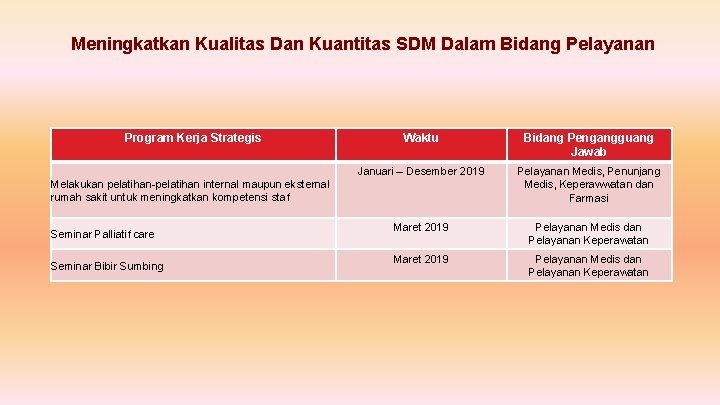 Meningkatkan Kualitas Dan Kuantitas SDM Dalam Bidang Pelayanan

| Program Kerja Strategis | Waktu | Bidang Pengangguang Jawab |
|---|---|---|
| Melakukan pelatihan-pelatihan internal maupun eksternal rumah sakit untuk meningkatkan kompetensi staf | Januari – Desember 2019 | Pelayanan Medis, Penunjang Medis, Keperawwatan dan Farmasi |
| Seminar Palliatif care | Maret 2019 | Pelayanan Medis dan Pelayanan Keperawatan |
| Seminar Bibir Sumbing | Maret 2019 | Pelayanan Medis dan Pelayanan Keperawatan |